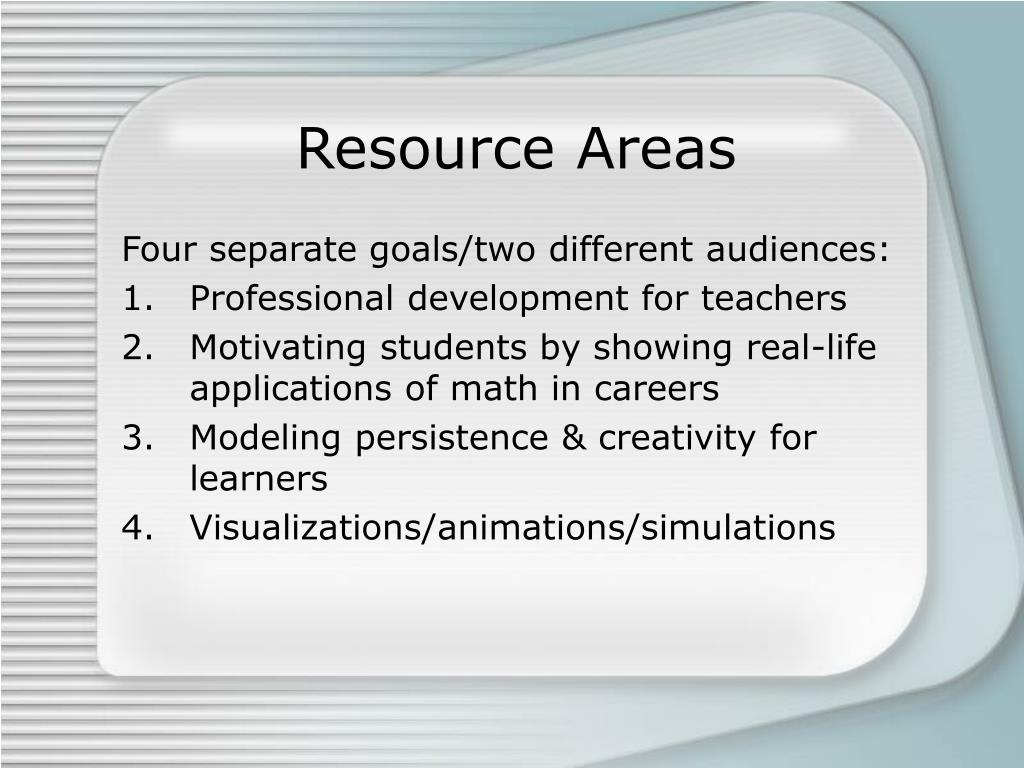 Resource Areas

Four separate goals/two different audiences:

1. Professional development for teachers
2. Motivating students by showing real-life applications of math in careers
3. Modeling persistence & creativity for learners
4. Visualizations/animations/simulations